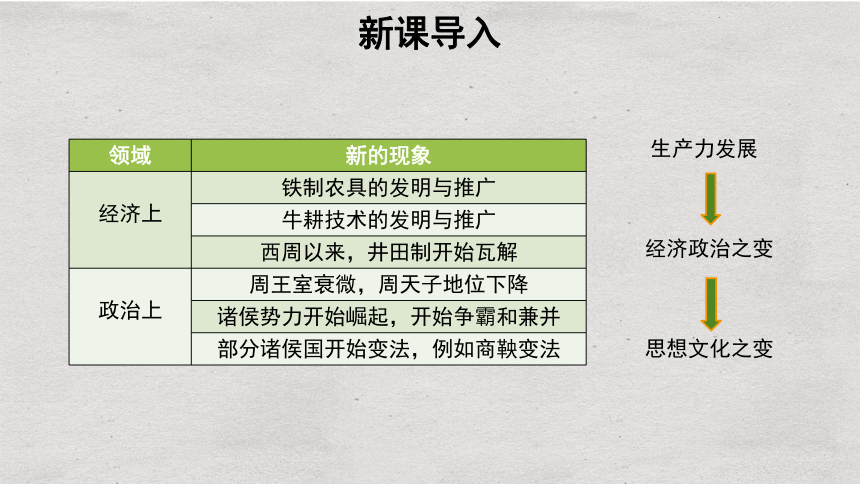 新课导入

| 领域 | 新的现象 |
|---|---|
| 经济上 | 铁制农具的发明与推广 |
| | 牛耕技术的发明与推广 |
| | 西周以来，井田制开始瓦解 |
| 政治上 | 周王室衰微，周天子地位下降 |
| | 诸侯势力开始崛起，开始争霸和兼并 |
| | 部分诸侯国开始变法，例如商鞅变法 |

生产力发展

经济政治之变

思想文化之变